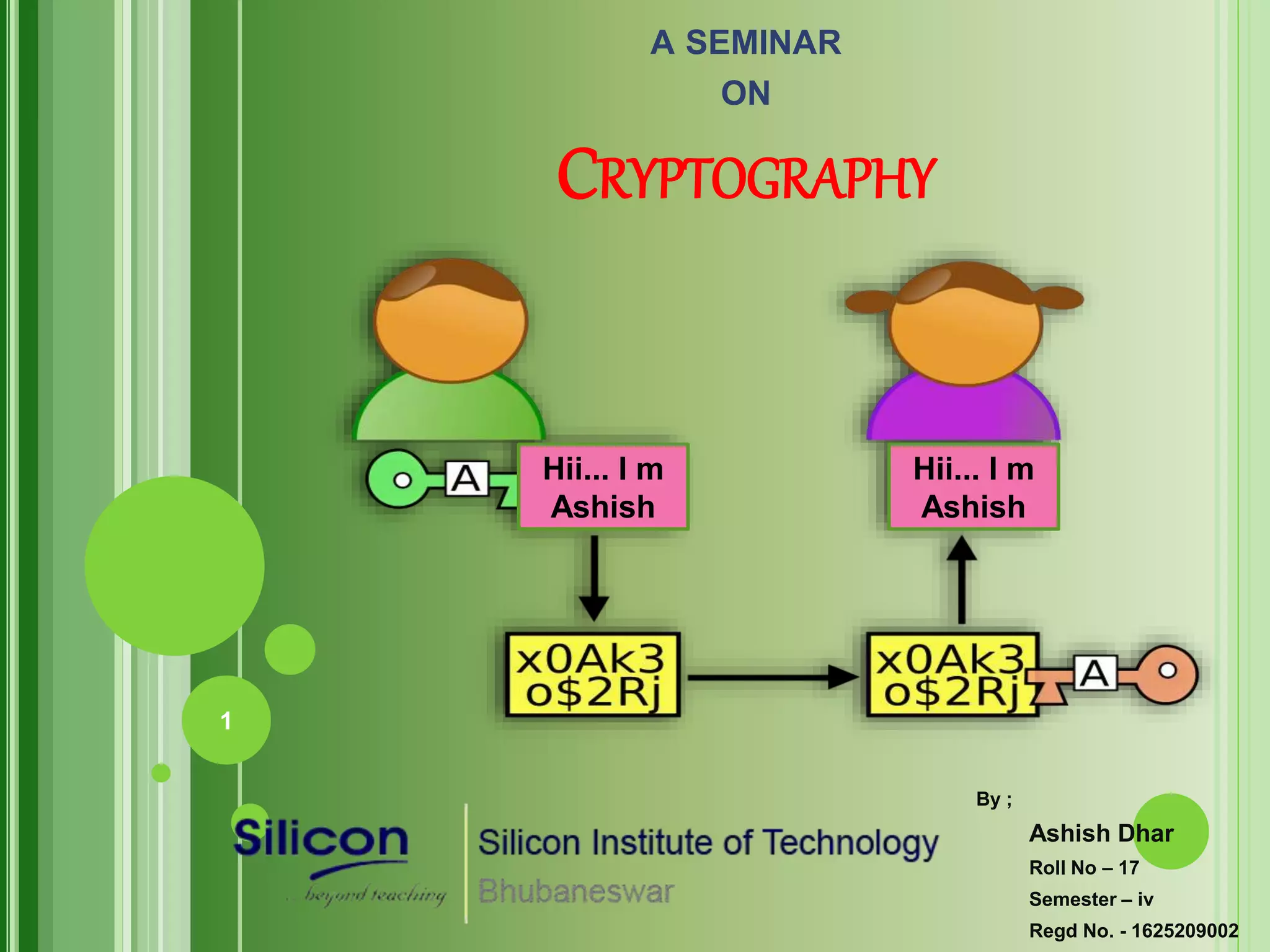 A SEMINAR
ON
CRYPTOGRAPHY

A

Hii... I m Ashish

Hii... I m Ashish

x0Ak3 o$2Rj

x0Ak3 o$2Rj

A

1

Silicon
...beyond teaching

Silicon Institute of Technology
Bhubaneswar

By ;

Ashish Dhar
Roll No – 17
Semester – iv
Regd No. - 1625209002